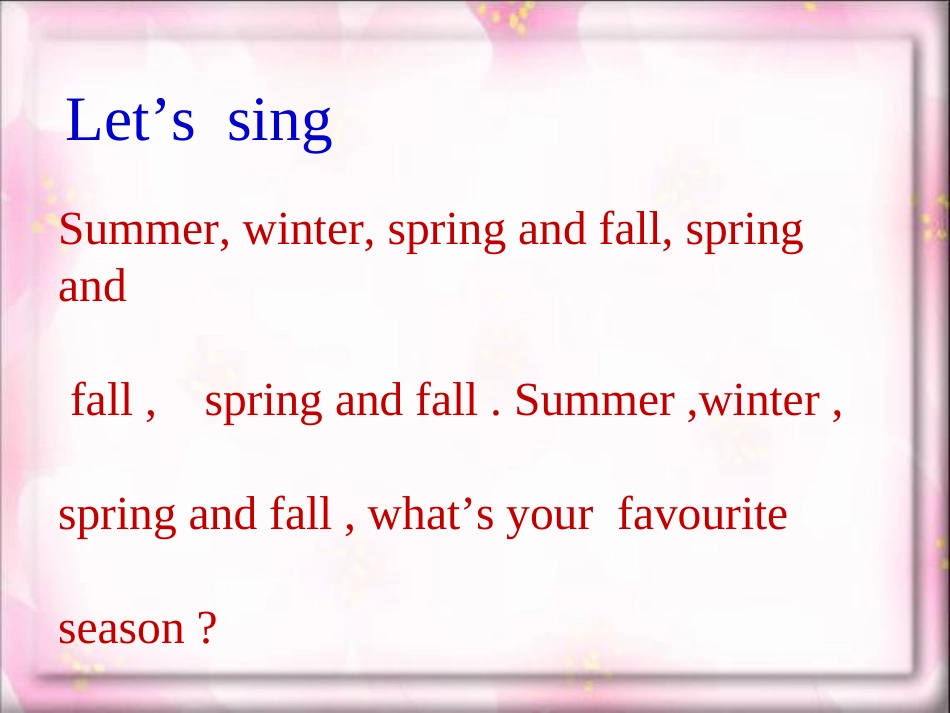 Let’s sing

Summer, winter, spring and fall, spring and

fall , spring and fall . Summer ,winter ,

spring and fall , what’s your favourite

season ?